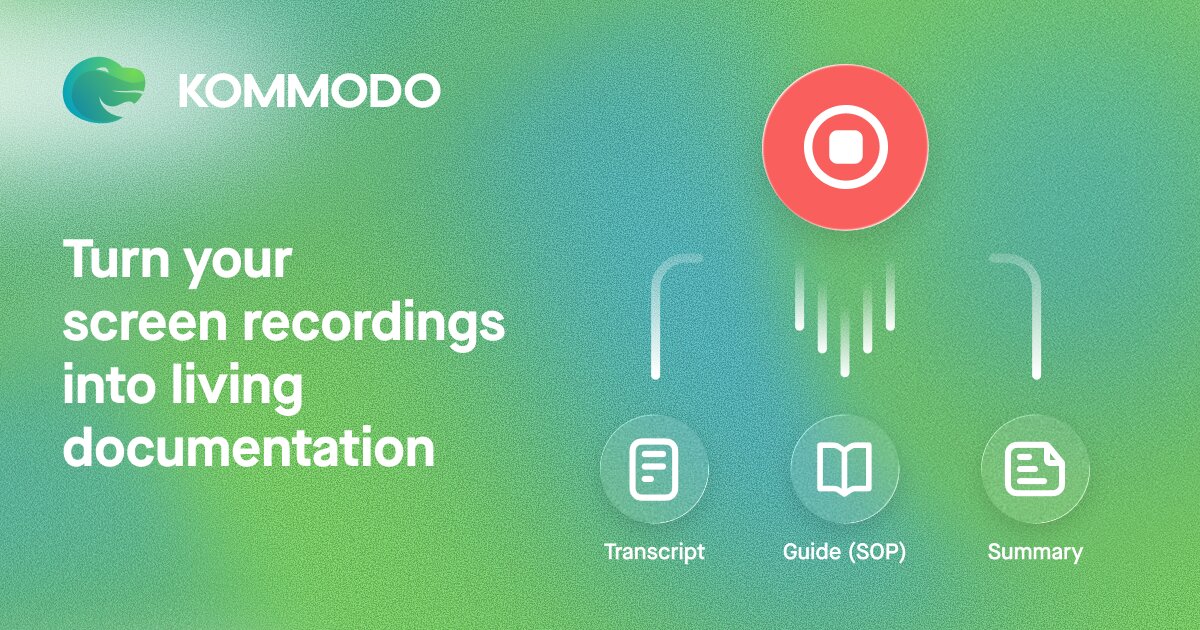 KOMMODO

Turn your screen recordings into living documentation

Transcript

Guide (SOP)

Summary